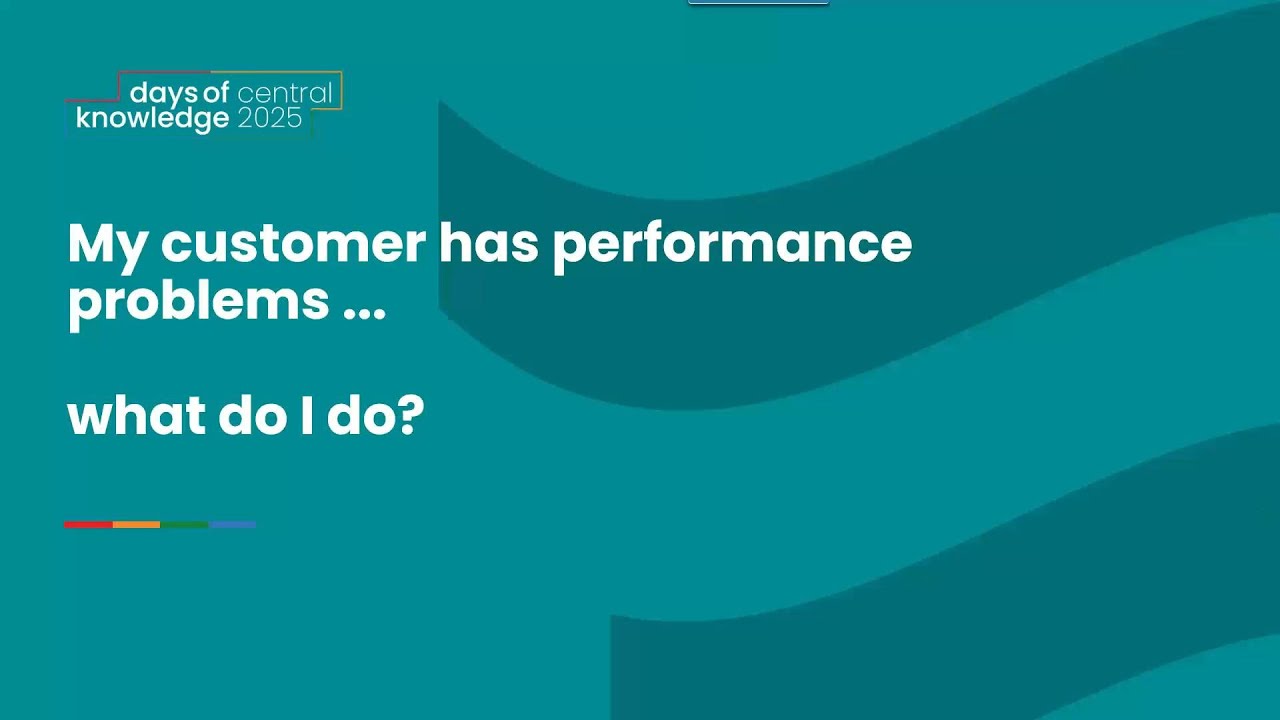 days of central
knowledge 2025

My customer has performance problems ...

what do I do?